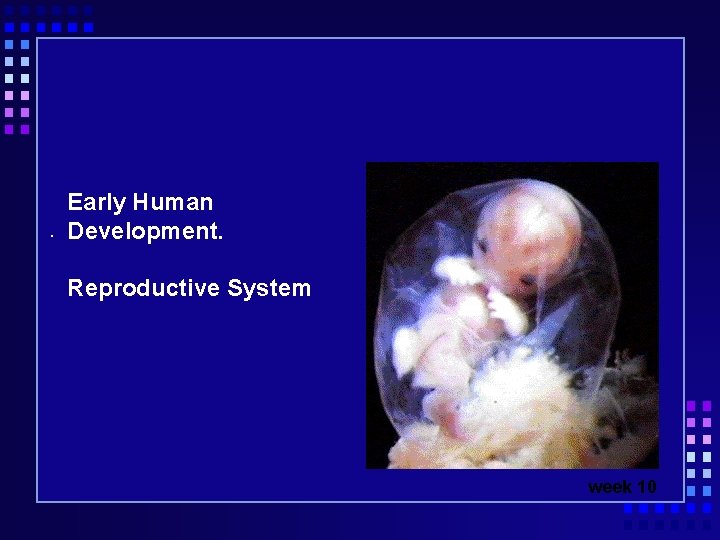 Early Human Development.

Reproductive System

week 10